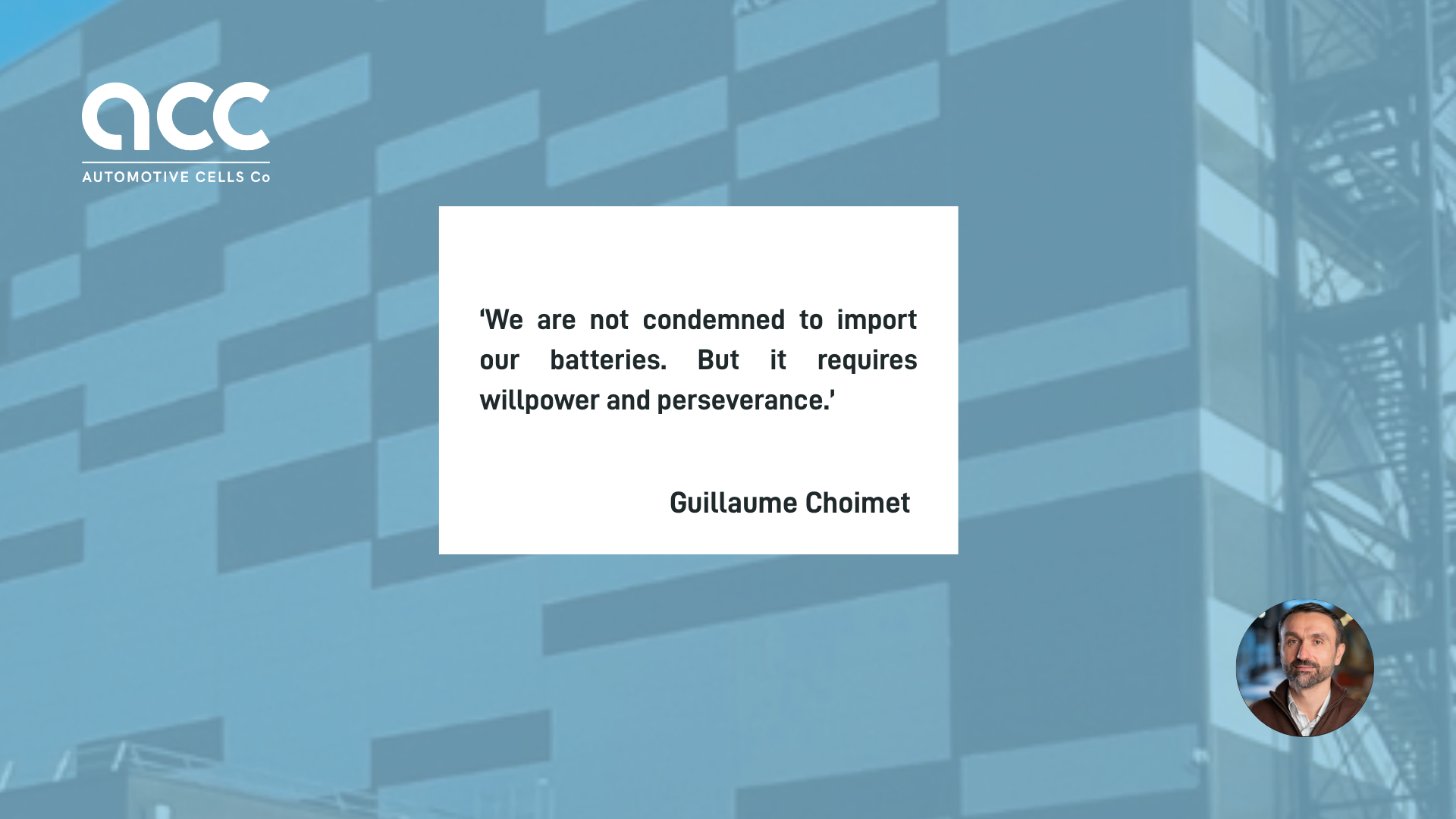 acc
AUTOMOTIVE CELLS Co

‘We are not condemned to import our batteries. But it requires willpower and perseverance.’

Guillaume Choimet